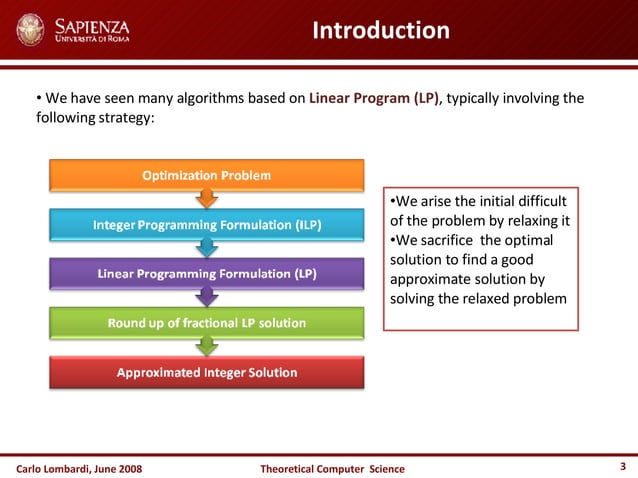 SAPIENZA
UNIVERSITÀ DI ROMA

Introduction

• We have seen many algorithms based on Linear Program (LP), typically involving the following strategy:

Optimization Problem

Integer Programming Formulation (ILP)

Linear Programming Formulation (LP)

Round up of fractional LP solution

Approximated Integer Solution

•We arise the initial difficult of the problem by relaxing it
•We sacrifice the optimal solution to find a good approximate solution by solving the relaxed problem

Carlo Lombardi, June 2008

Theoretical Computer Science

3